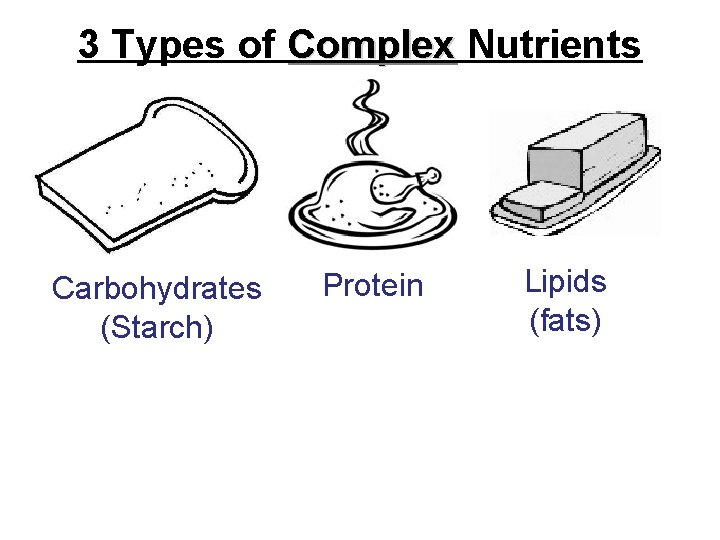 3 Types of Complex Nutrients

Carbohydrates (Starch)

Protein

Lipids (fats)